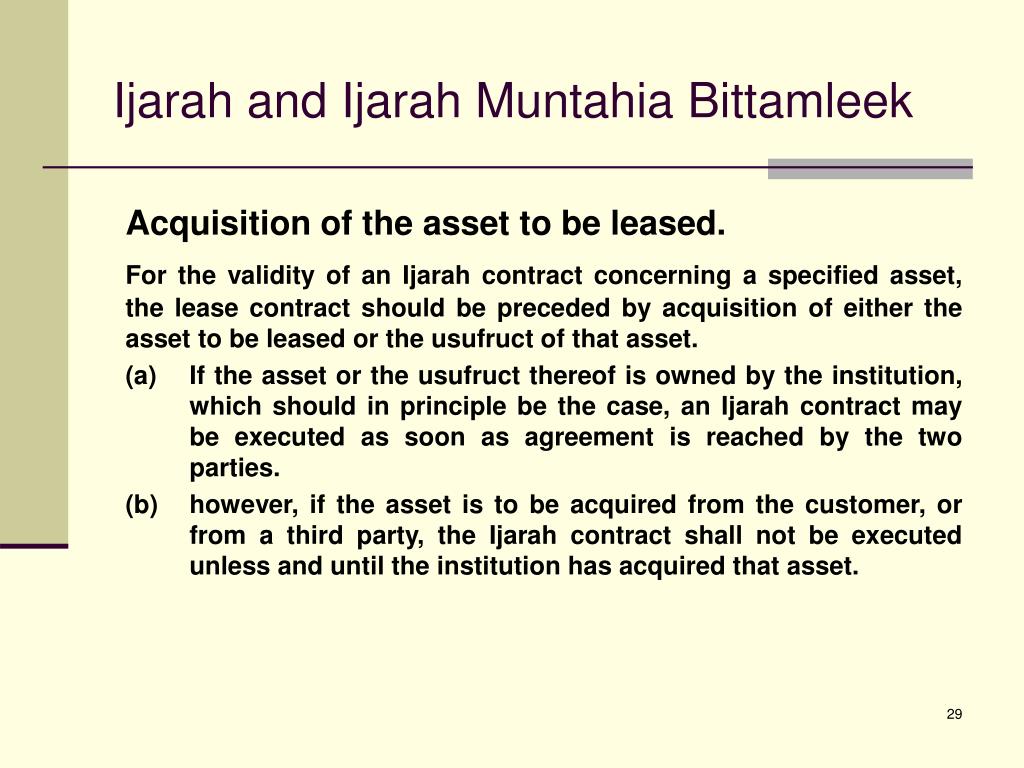 Ijarah and Ijarah Muntahia Bittamleek

Acquisition of the asset to be leased.

For the validity of an Ijarah contract concerning a specified asset, the lease contract should be preceded by acquisition of either the asset to be leased or the usufruct of that asset.

(a) If the asset or the usufruct thereof is owned by the institution, which should in principle be the case, an Ijarah contract may be executed as soon as agreement is reached by the two parties.

(b) however, if the asset is to be acquired from the customer, or from a third party, the Ijarah contract shall not be executed unless and until the institution has acquired that asset.

29